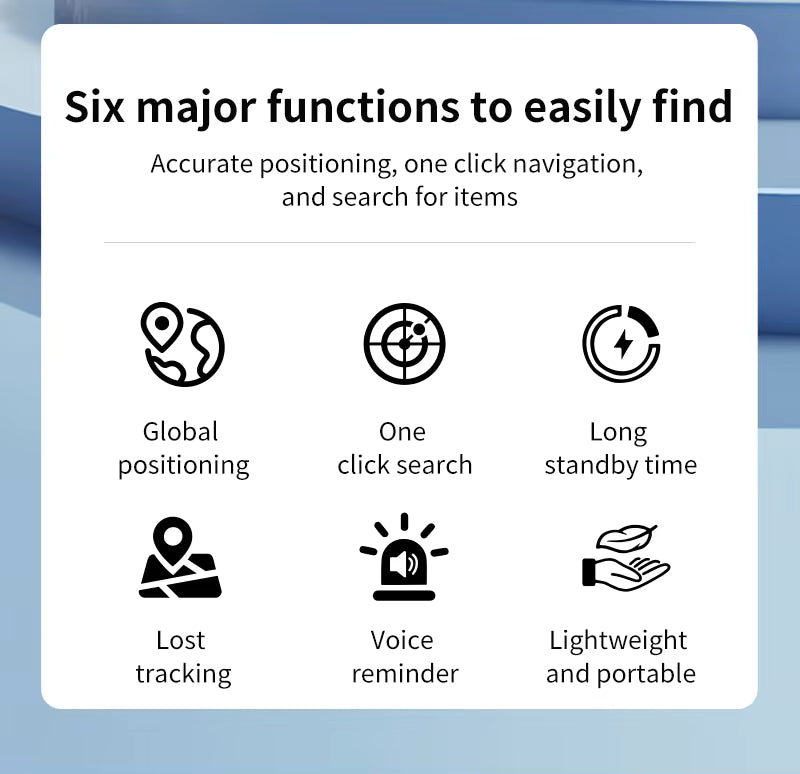 Six major functions to easily find

Accurate positioning, one click navigation, and search for items

Global positioning

One click search

Long standby time

Lost tracking

Voice reminder

Lightweight and portable